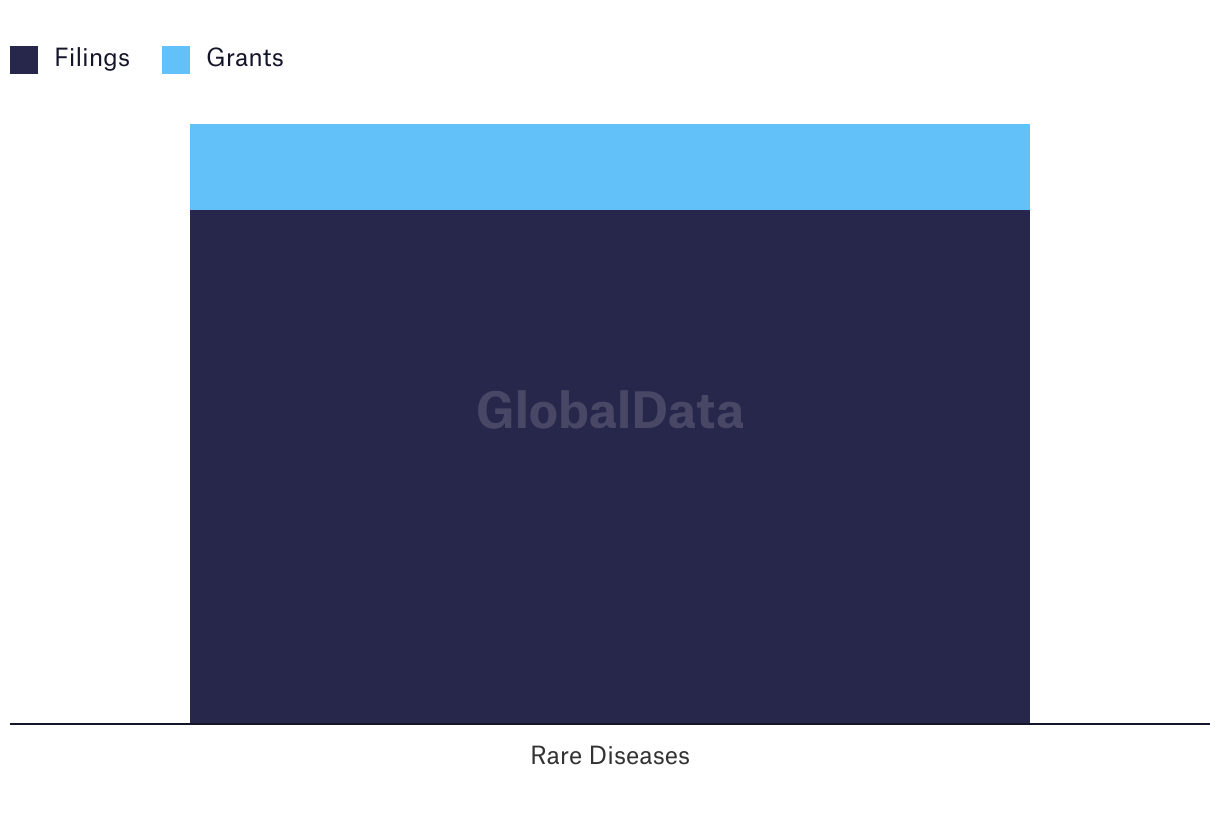 Filings Grants

GlobalData

Rare Diseases